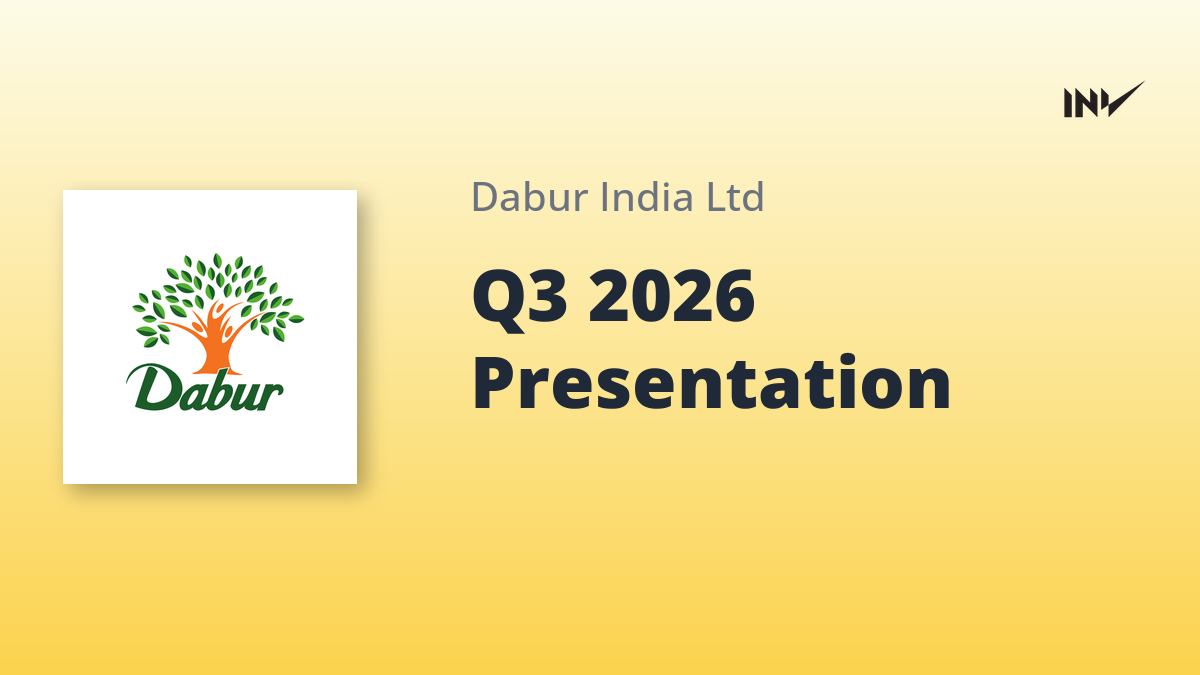 INV

Dabur

Dabur India Ltd

Q3 2026 Presentation